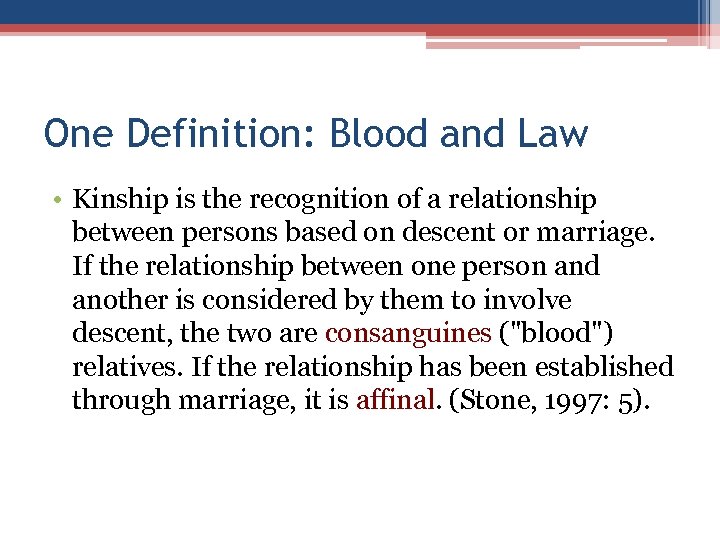 One Definition: Blood and Law

• Kinship is the recognition of a relationship between persons based on descent or marriage. If the relationship between one person and another is considered by them to involve descent, the two are consanguines ("blood") relatives. If the relationship has been established through marriage, it is affinal. (Stone, 1997: 5).